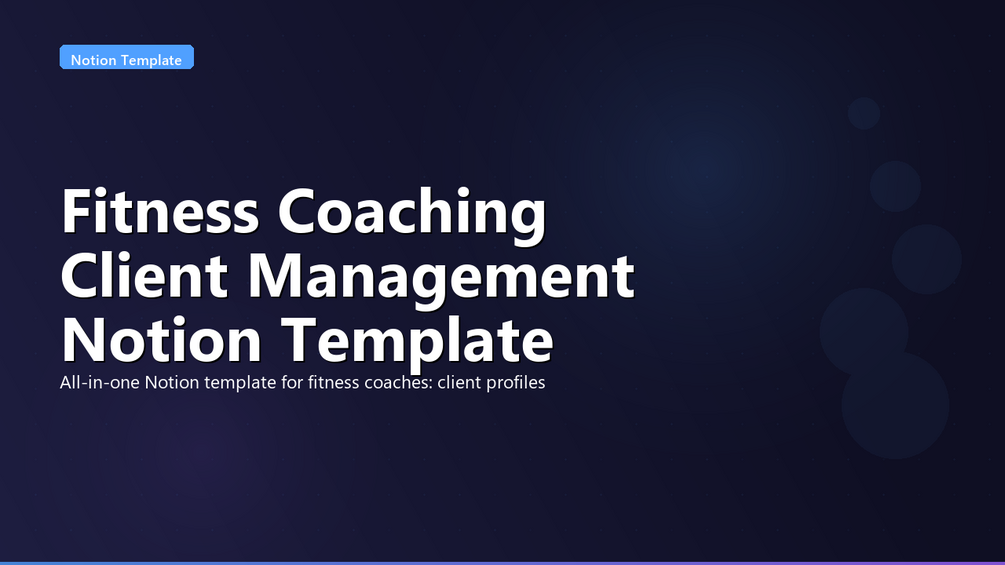 Notion Template

Fitness Coaching Client Management Notion Template

All-in-one Notion template for fitness coaches: client profiles